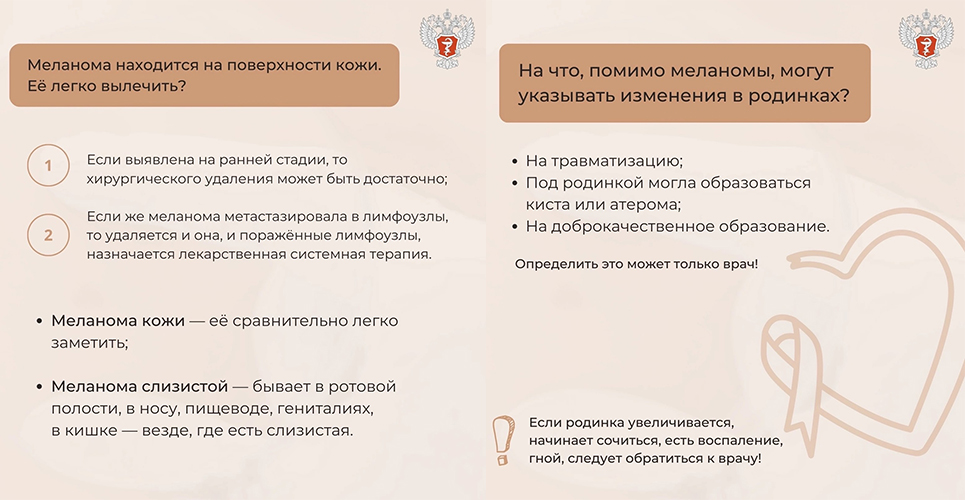 Меланома находится на поверхности кожи. Её легко вылечить?

1
Если выявлена на ранней стадии, то хирургического удаления может быть достаточно;

2
Если же меланома метастазировала в лимфоузлы, то удаляется и она, и поражённые лимфоузлы, назначается лекарственная системная терапия.

• Меланома кожи — её сравнительно легко заметить;

• Меланома слизистой — бывает в ротовой полости, в носу, пищеводе, гениталиях, в кишке — везде, где есть слизистая.

На что, помимо меланомы, могут указывать изменения в родинках?

• На травматизацию;
• Под родинкой могла образоваться киста или атерома;
• На доброкачественное образование.

Определить это может только врач!

Если родинка увеличивается, начинает сочиться, есть воспаление, гной, следует обратиться к врачу!